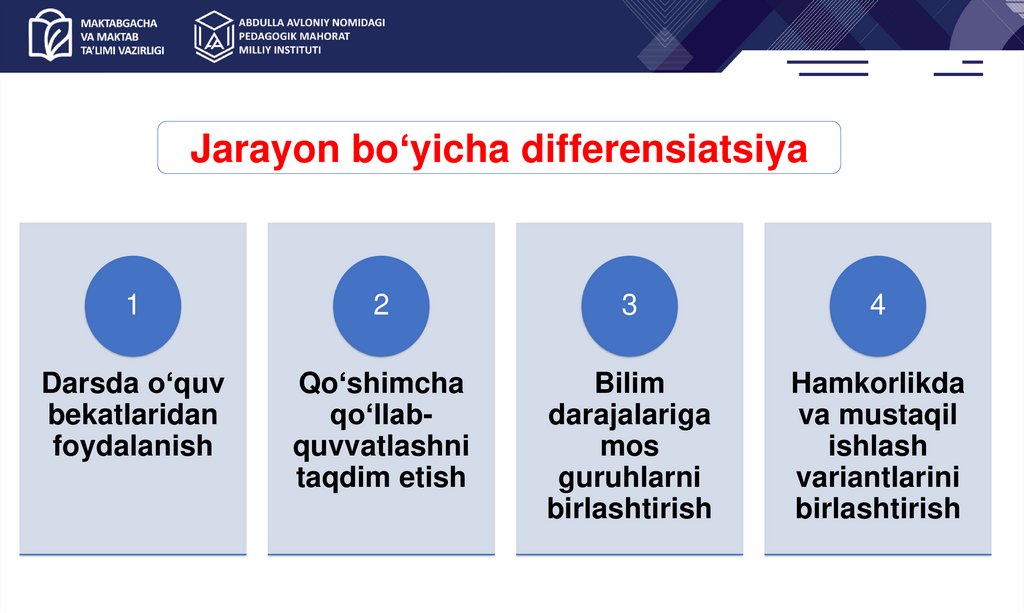 MAKTABGACHA
VA MAKTAB
TA'LIMI VAZIRLIGI

ABDULLA AVLONIY NOMIDAGI
PEDAGOGIK MAHORAT
MILLIY INSTITUTI

Jarayon bo‘yicha differensiatsiya

1

Darsda o‘quv bekatlaridan foydalanish

2

Qo‘shimcha qo‘llab-quvvatlashni taqdim etish

3

Bilim darajalariga mos guruhlarni birlashtirish

4

Hamkorlikda va mustaqil ishlash variantlarini birlashtirish